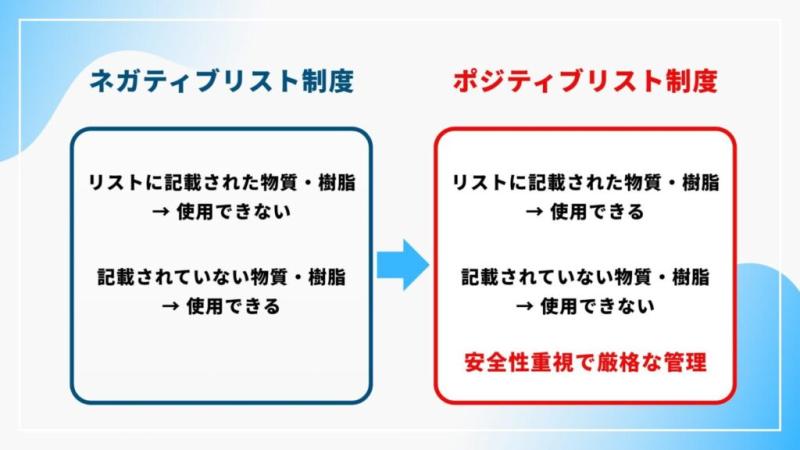 ネガティブリスト制度

リストに記載された物質・樹脂
→ 使用できない

記載されていない物質・樹脂
→ 使用できる

ポジティブリスト制度

リストに記載された物質・樹脂
→ 使用できる

記載されていない物質・樹脂
→ 使用できない

安全性重視で厳格な管理